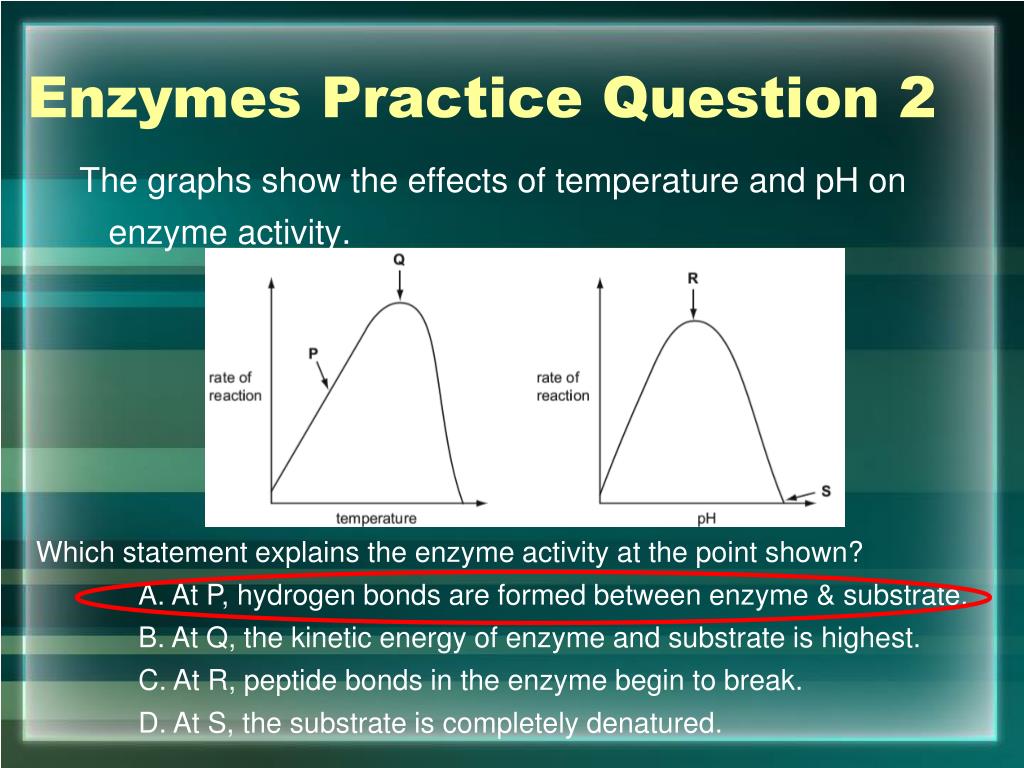 Enzymes Practice Question 2

The graphs show the effects of temperature and pH on enzyme activity.

Q

P

rate of reaction

temperature

R

rate of reaction

S

pH

Which statement explains the enzyme activity at the point shown?

A. At P, hydrogen bonds are formed between enzyme & substrate.

B. At Q, the kinetic energy of enzyme and substrate is highest.

C. At R, peptide bonds in the enzyme begin to break.

D. At S, the substrate is completely denatured.